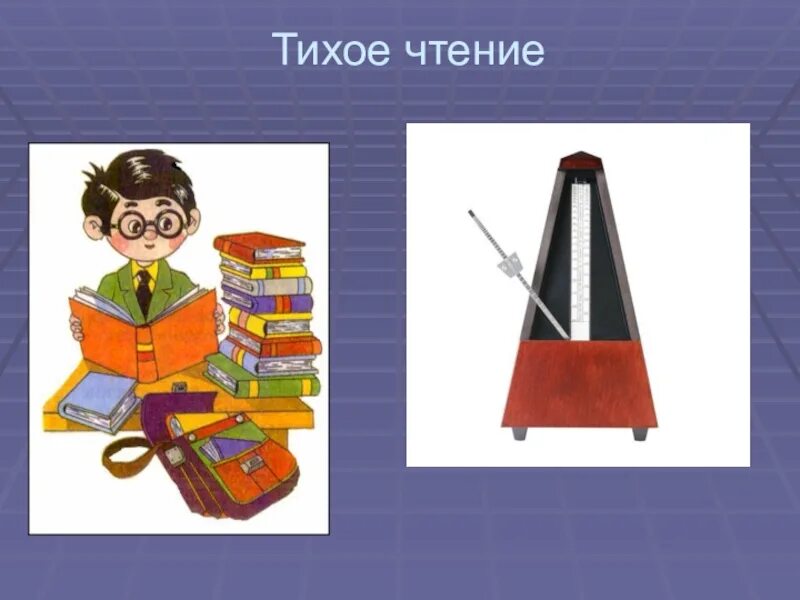 Тихое чтение